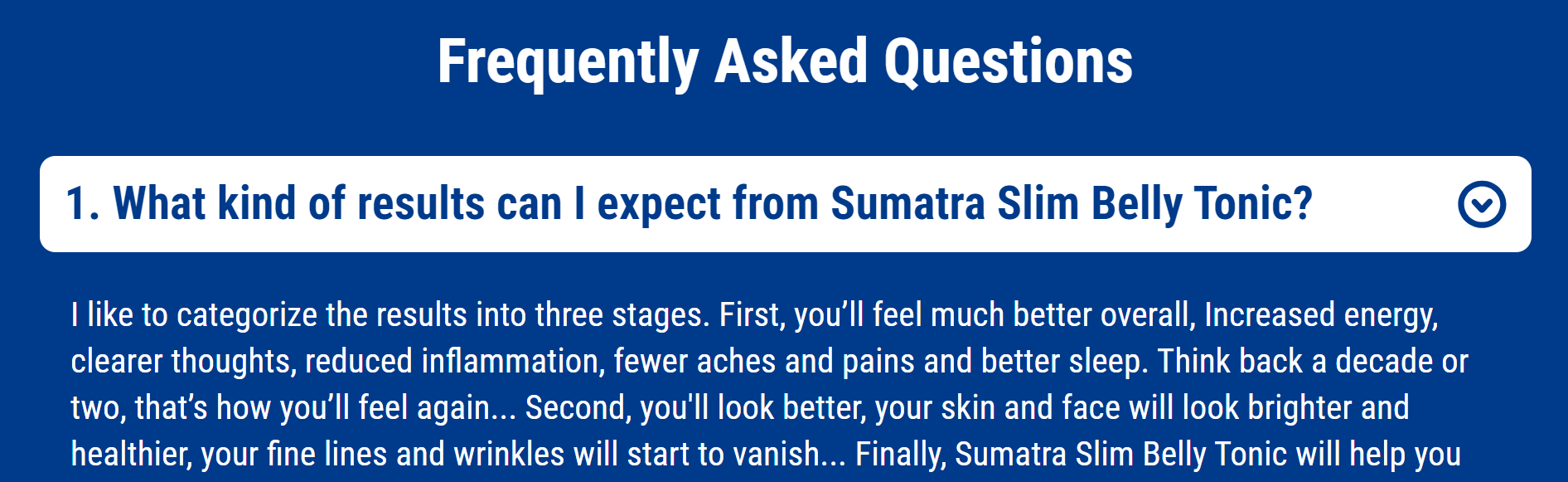 Frequently Asked Questions

1. What kind of results can I expect from Sumatra Slim Belly Tonic?

I like to categorize the results into three stages. First, you’ll feel much better overall, Increased energy, clearer thoughts, reduced inflammation, fewer aches and pains and better sleep. Think back a decade or two, that’s how you’ll feel again... Second, you'll look better, your skin and face will look brighter and healthier, your fine lines and wrinkles will start to vanish... Finally, Sumatra Slim Belly Tonic will help you